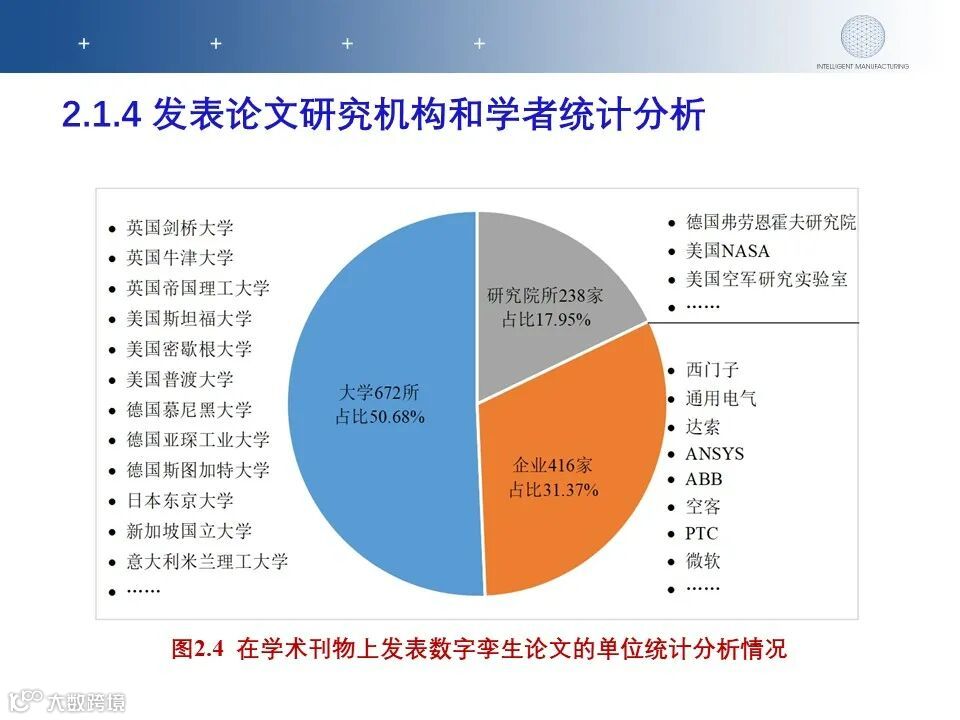 INTELLIGENT MANUFACTURING

2.1.4 发表论文研究机构和学者统计分析

- 英国剑桥大学
- 英国牛津大学
- 英国帝国理工大学
- 美国斯坦福大学
- 美国密歇根大学
- 美国普渡大学
- 德国慕尼黑大学
- 德国亚琛工业大学
- 德国斯图加特大学
- 日本东京大学
- 新加坡国立大学
- 意大利米兰理工大学
- ……

大学672所
占比50.68%

研究院所238家
占比17.95%

企业416家
占比31.37%

- 德国弗劳恩霍夫研究院
- 美国NASA
- 美国空军研究实验室
- ……

- 西门子
- 通用电气
- 达索
- ANSYS
- ABB
- 空客
- PTC
- 微软
- ……

图2.4 在学术刊物上发表数字孪生论文的单位统计分析情况

大数跨境